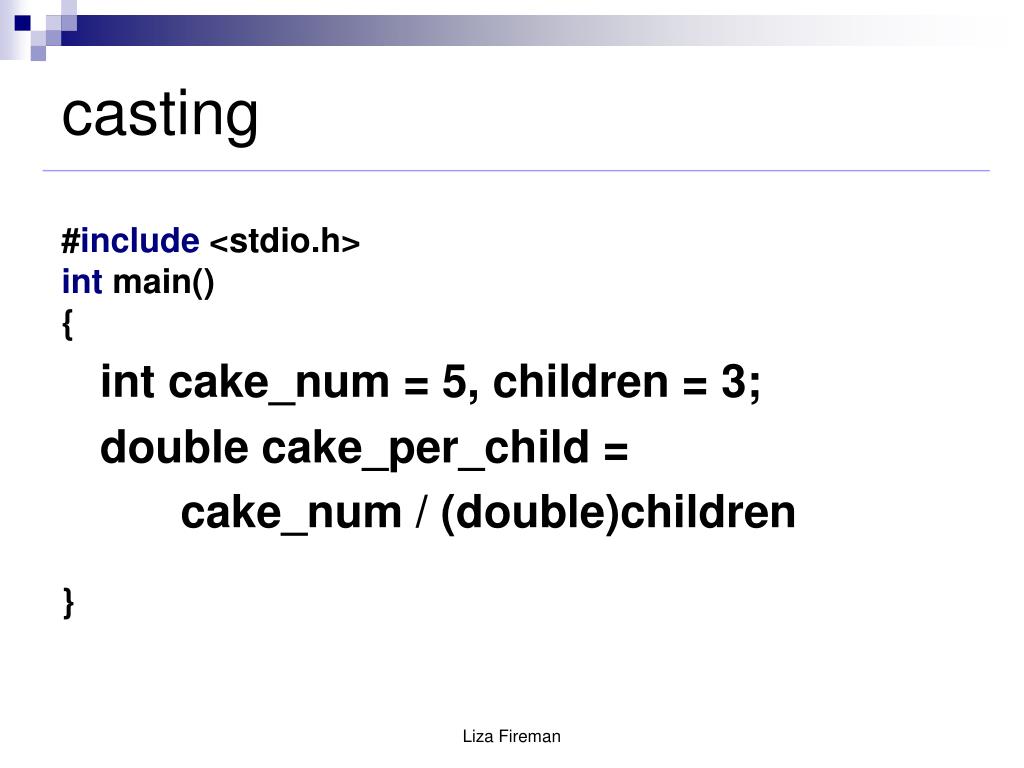 casting

#include <stdio.h>
int main()
{
int cake_num = 5, children = 3;
double cake_per_child =
cake_num / (double)children

}

Liza Fireman